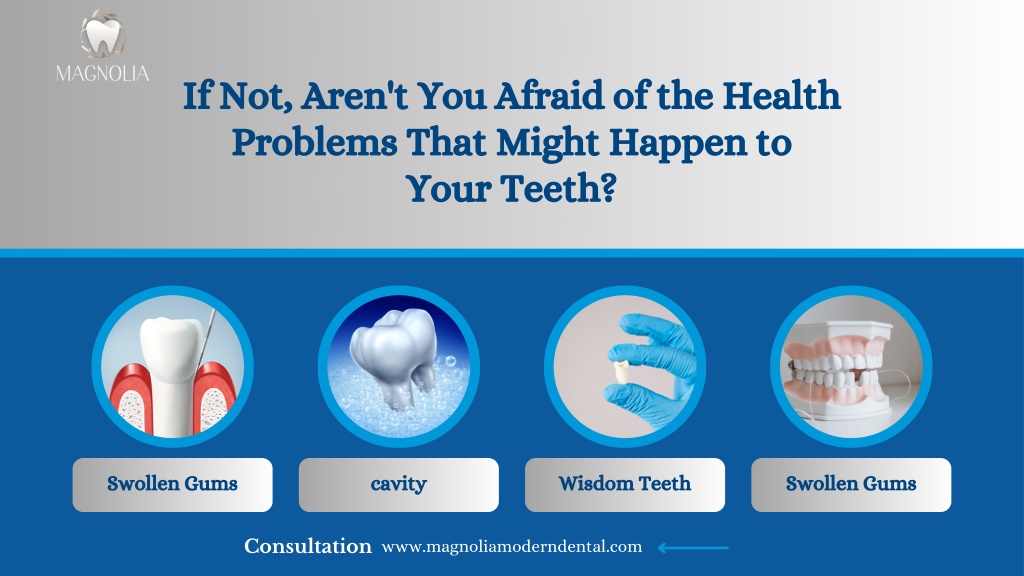 MAGNOLIA

If Not, Aren't You Afraid of the Health Problems That Might Happen to Your Teeth?

Swollen Gums

cavity

Wisdom Teeth

Swollen Gums

Consultation www.magnoliamoderndental.com